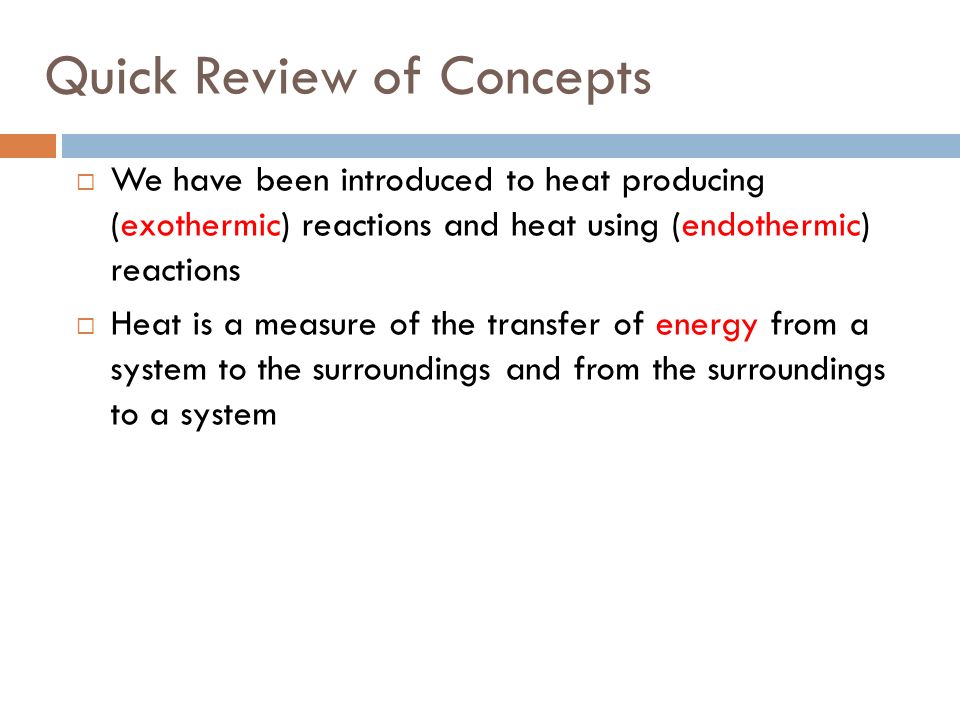 Quick Review of Concepts

□ We have been introduced to heat producing (exothermic) reactions and heat using (endothermic) reactions

□ Heat is a measure of the transfer of energy from a system to the surroundings and from the surroundings to a system